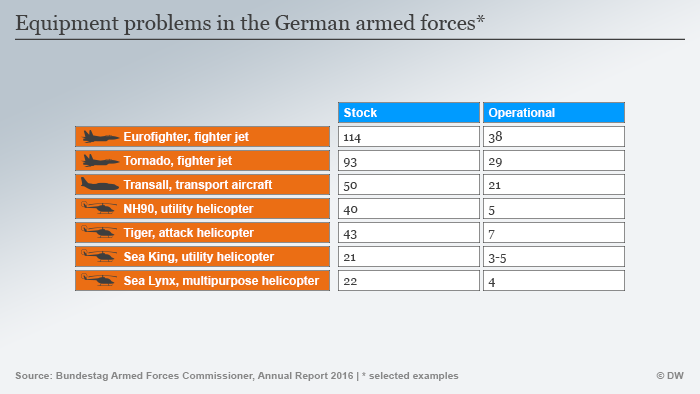 Equipment problems in the German armed forces*

| | Stock | Operational |
|---|---|---|
| Eurofighter, fighter jet | 114 | 38 |
| Tornado, fighter jet | 93 | 29 |
| Transall, transport aircraft | 50 | 21 |
| NH90, utility helicopter | 40 | 5 |
| Tiger, attack helicopter | 43 | 7 |
| Sea King, utility helicopter | 21 | 3-5 |
| Sea Lynx, multipurpose helicopter | 22 | 4 |

Source: Bundestag Armed Forces Commissioner, Annual Report 2016 | * selected examples

© DW